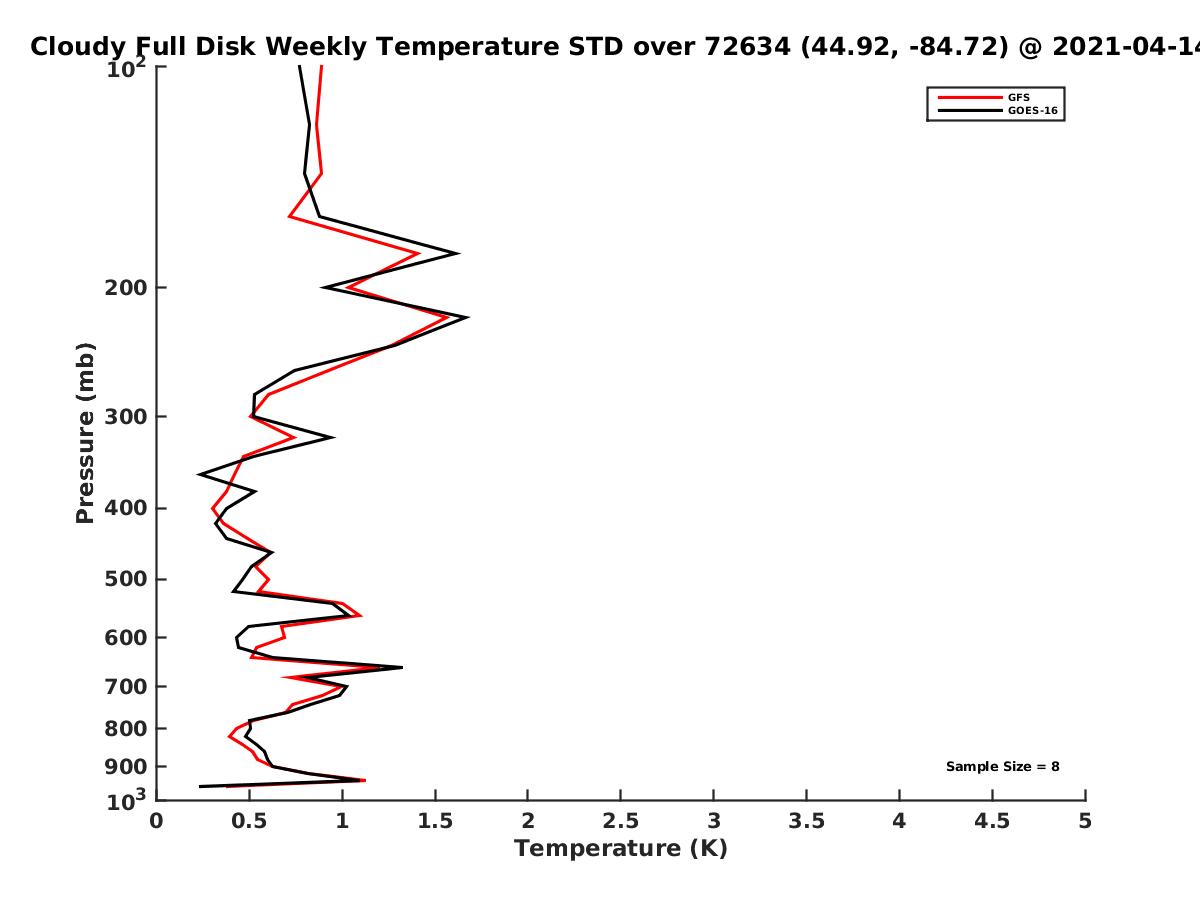 Cloudy Full Disk Weekly Temperature STD over 72634 (44.92, -84.72) @ 2021-04-14

GFS
GOES-16

Pressure (mb)

$10^2$
200
300
400
500
600
700
800
900
$10^3$

Sample Size = 8

0
0.5
1
1.5
2
2.5
3
3.5
4
4.5
5
Temperature (K)